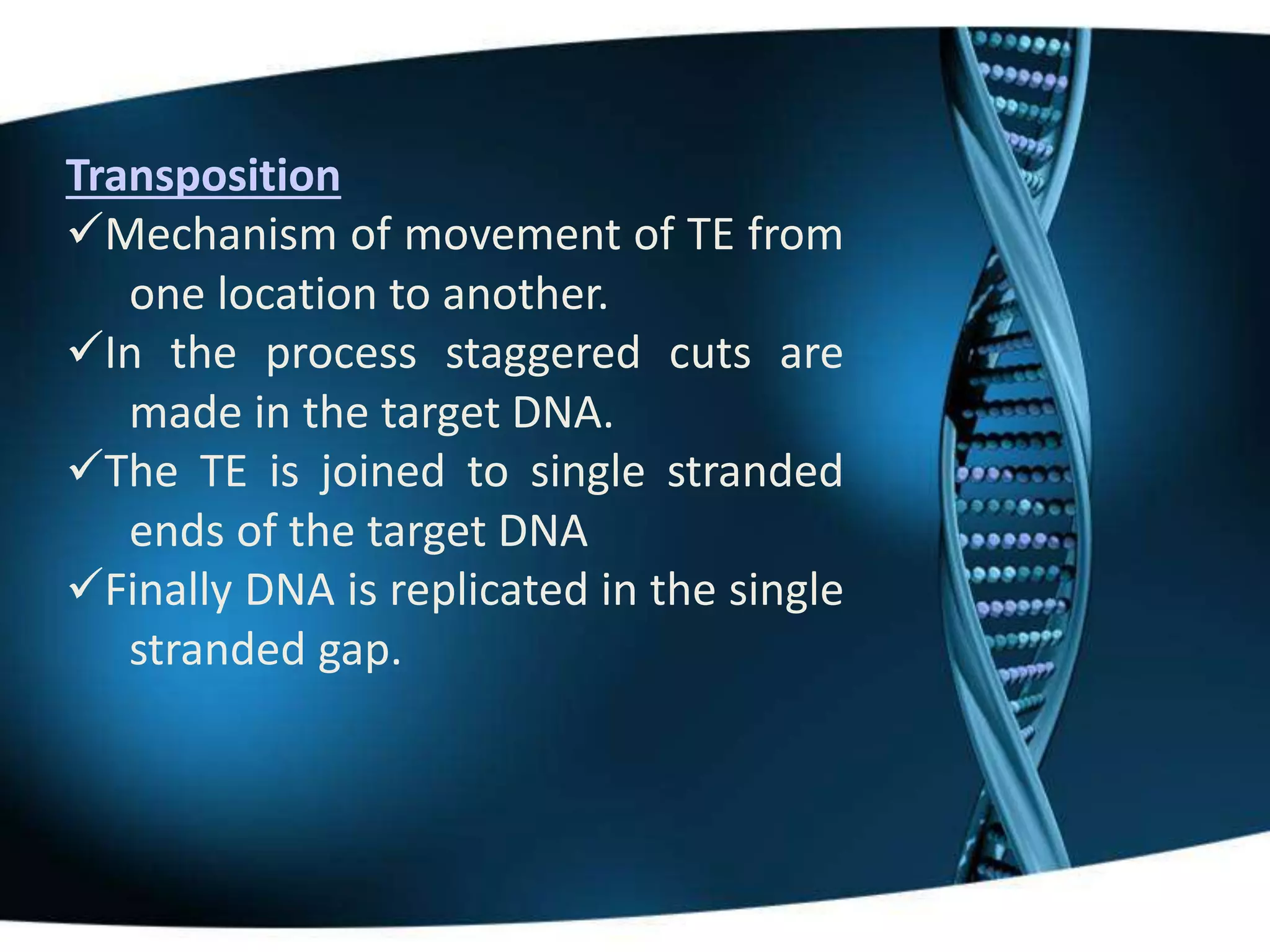 Transposition

✓Mechanism of movement of TE from one location to another.

✓In the process staggered cuts are made in the target DNA.

✓The TE is joined to single stranded ends of the target DNA

✓Finally DNA is replicated in the single stranded gap.